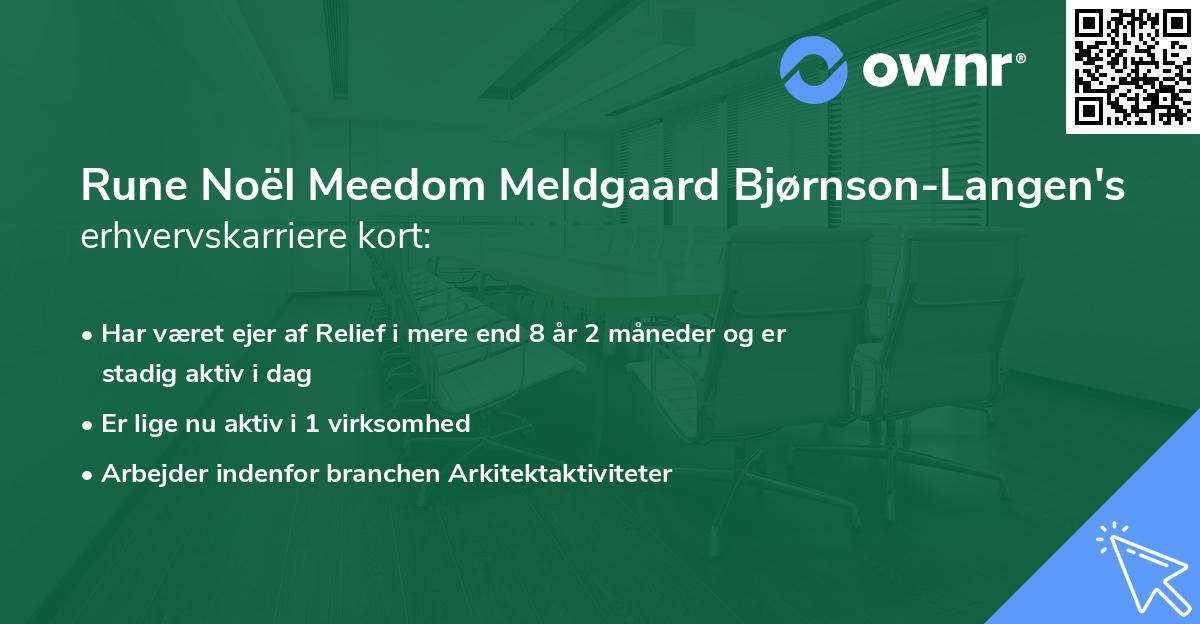 ownr®

Rune Noël Meedom Meldgaard Bjørnson-Langen's erhvervskarriere kort:

• Har været ejer af Relief i mere end 8 år 2 måneder og er stadig aktiv i dag
• Er lige nu aktiv i 1 virksomhed
• Arbejder indenfor branchen Arkitektaktiviteter